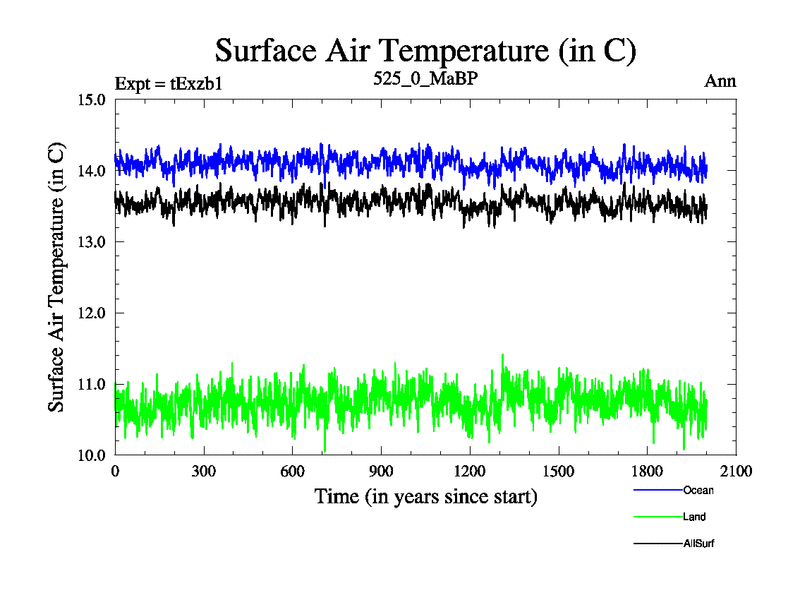 Surface Air Temperature (in C)

Expt = tExzb1
525_0_MaBP
Ann

Surface Air Temperature (in C)

15.0
14.0
13.0
12.0
11.0
10.0

0
300
600
900
1200
1500
1800
2100

Time (in years since start)

Ocean
Land
AllSurf